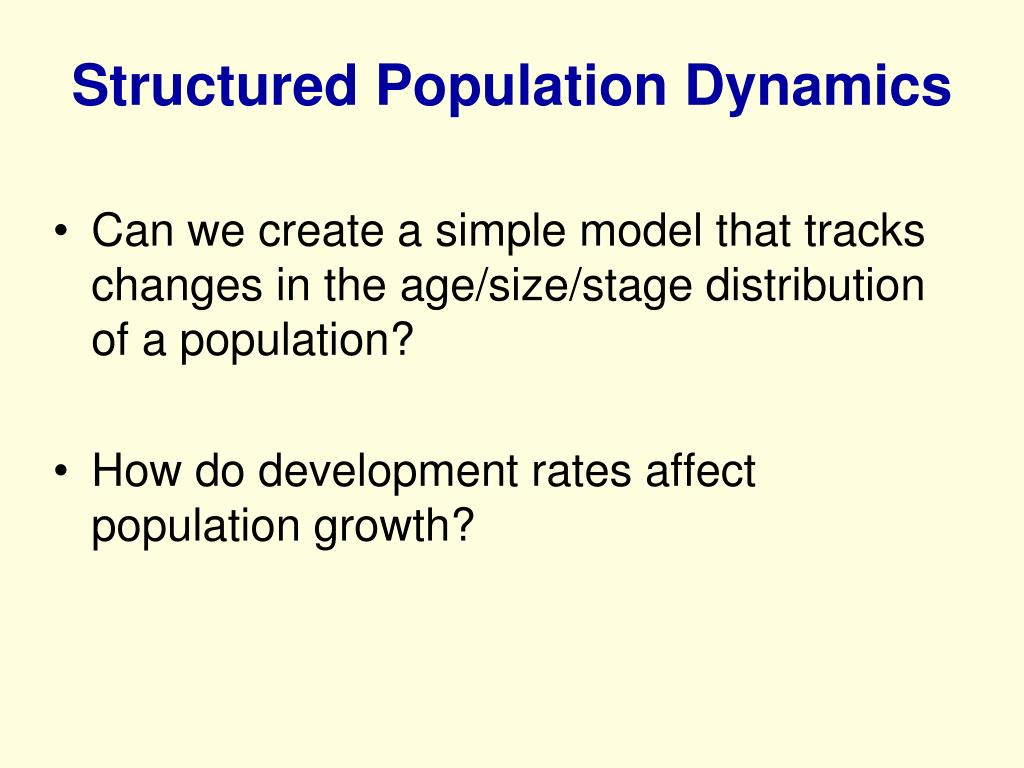 Structured Population Dynamics

• Can we create a simple model that tracks changes in the age/size/stage distribution of a population?

• How do development rates affect population growth?